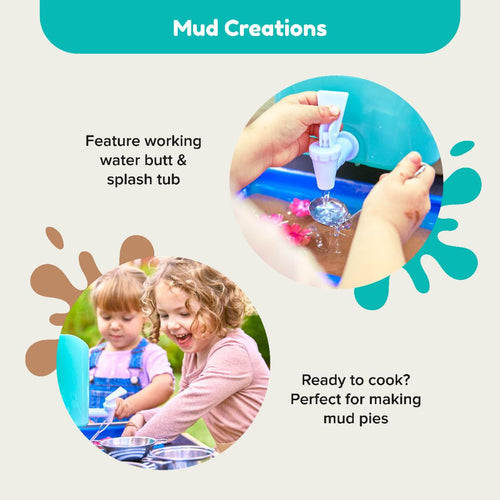 Mud Creations

Feature working water butt & splash tub

Ready to cook? Perfect for making mud pies